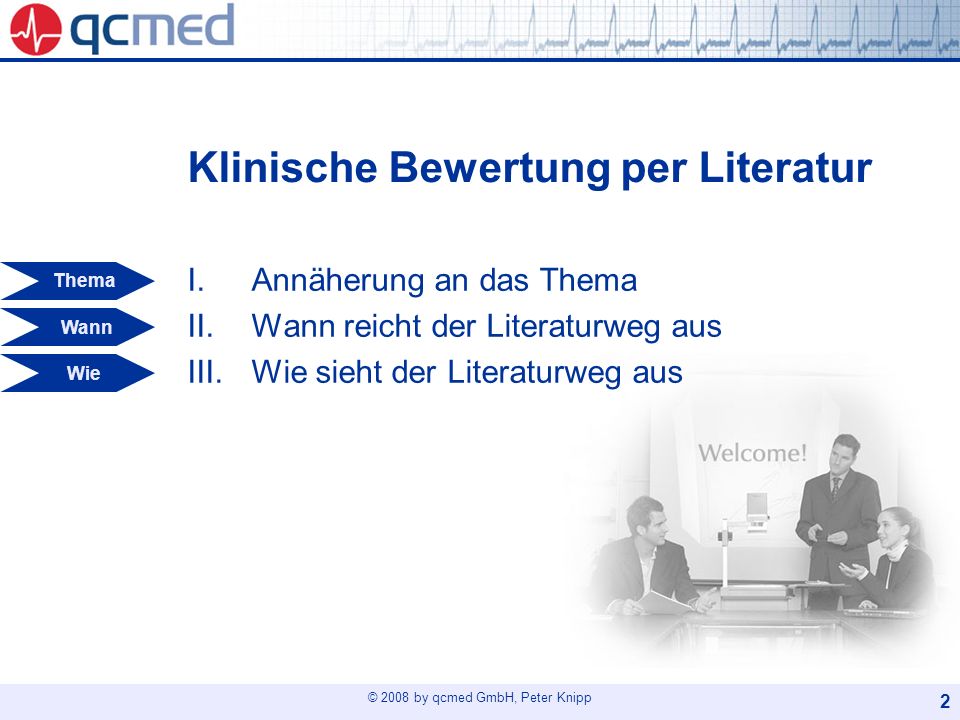 qcmed

Klinische Bewertung per Literatur

Thema
Wann
Wie

I. Annäherung an das Thema
II. Wann reicht der Literaturweg aus
III. Wie sieht der Literaturweg aus

Welcome!

© 2008 by qcmed GmbH, Peter Knipp

2